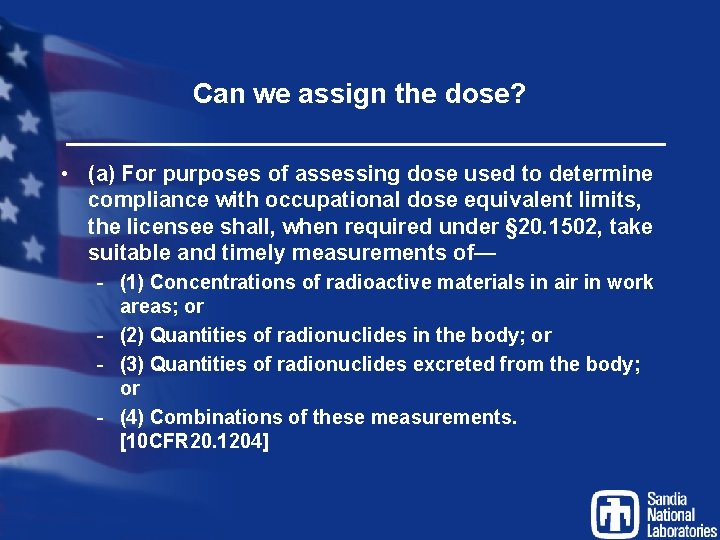 Can we assign the dose?

• (a) For purposes of assessing dose used to determine compliance with occupational dose equivalent limits, the licensee shall, when required under §20.1502, take suitable and timely measurements of—

- (1) Concentrations of radioactive materials in air in work areas; or
- (2) Quantities of radionuclides in the body; or
- (3) Quantities of radionuclides excreted from the body; or
- (4) Combinations of these measurements. [10CFR20.1204]

Sandia National Laboratories